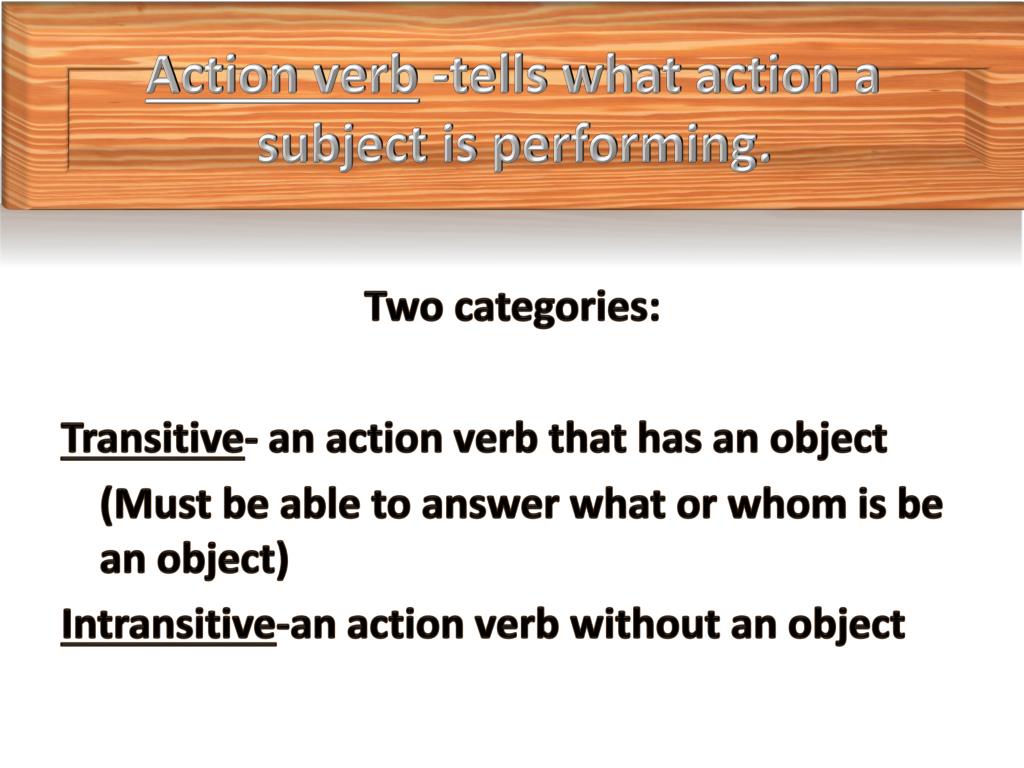 Action verb -tells what action a subject is performing.

Two categories:

Transitive- an action verb that has an object

(Must be able to answer what or whom is be an object)

Intransitive-an action verb without an object